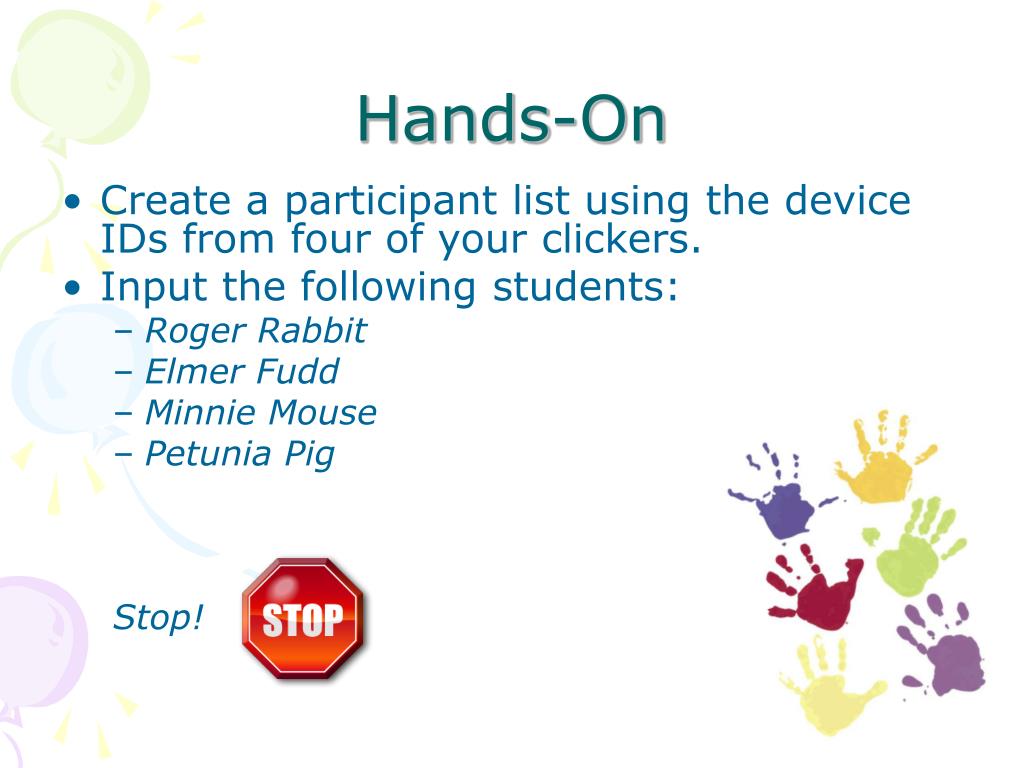 Hands-On

• Create a participant list using the device IDs from four of your clickers.
• Input the following students:
– Roger Rabbit
– Elmer Fudd
– Minnie Mouse
– Petunia Pig

Stop!

STOP